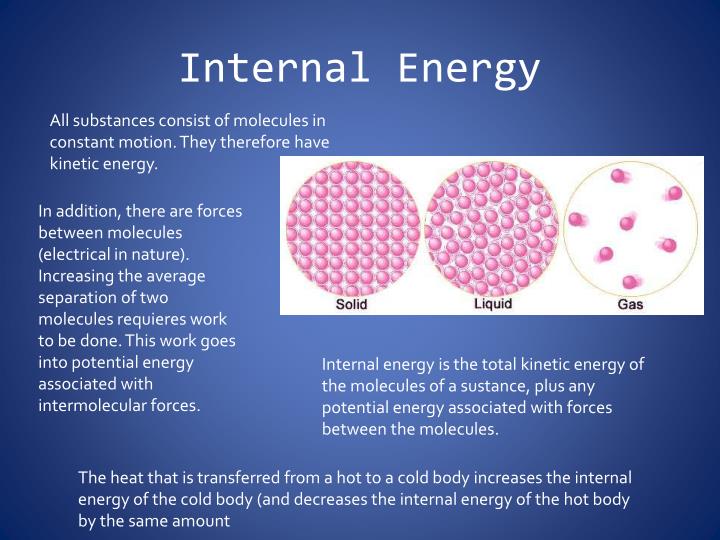 Internal Energy

All substances consist of molecules in constant motion. They therefore have kinetic energy.

In addition, there are forces between molecules (electrical in nature). Increasing the average separation of two molecules requieres work to be done. This work goes into potential energy associated with intermolecular forces.

Solid

Liquid

Gas

Internal energy is the total kinetic energy of the molecules of a sustance, plus any potential energy associated with forces between the molecules.

The heat that is transferred from a hot to a cold body increases the internal energy of the cold body (and decreases the internal energy of the hot body by the same amount